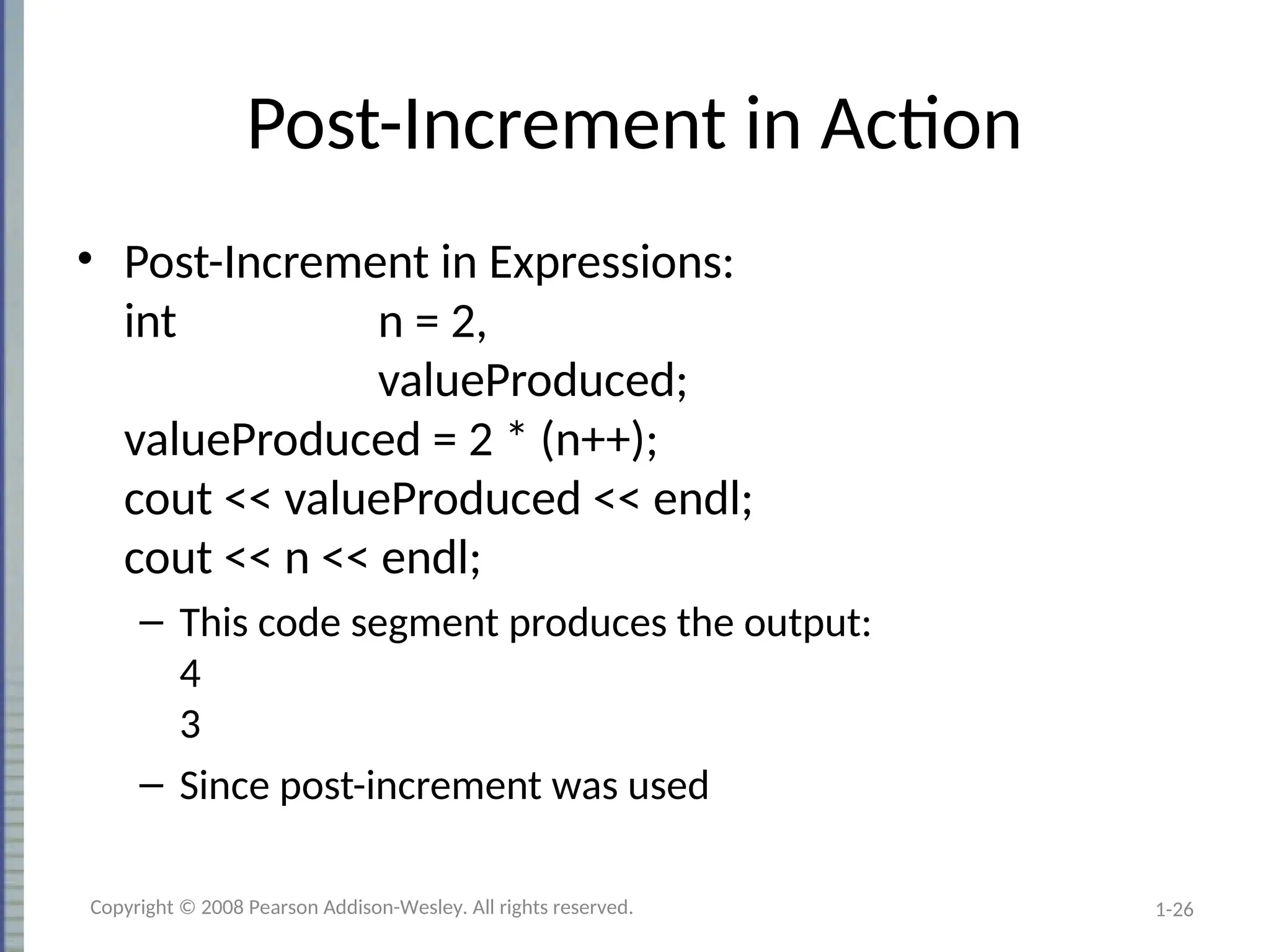 Post-Increment in Action

• Post-Increment in Expressions:
int n = 2,
valueProduced;
valueProduced = 2 * (n++);
cout << valueProduced << endl;
cout << n << endl;

– This code segment produces the output:
4
3

– Since post-increment was used

Copyright © 2008 Pearson Addison-Wesley. All rights reserved.

1-26